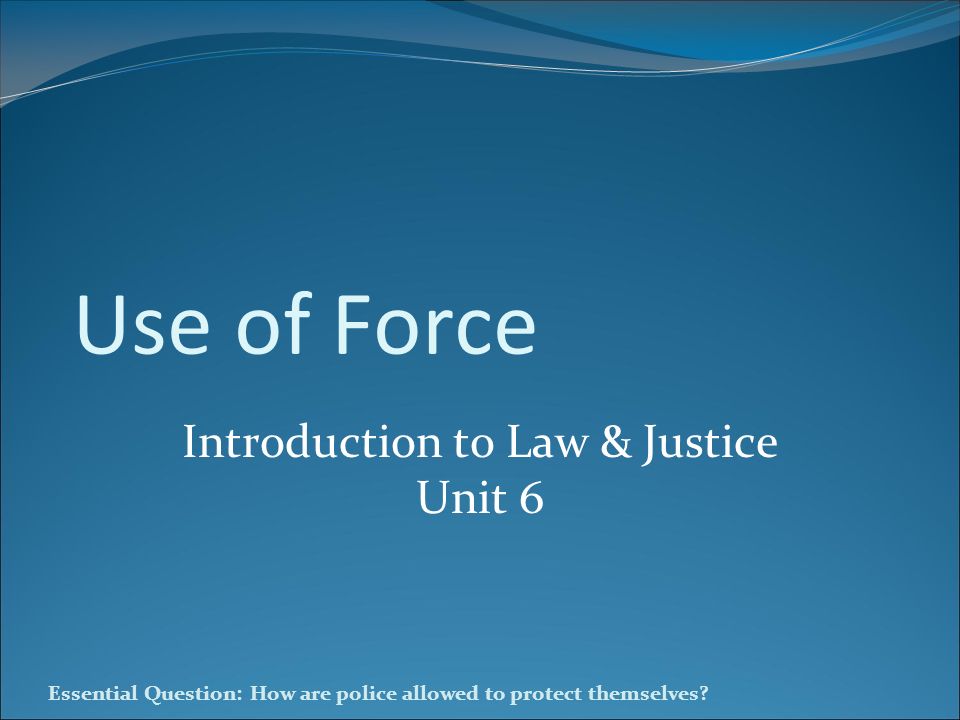 Use of Force

Introduction to Law & Justice
Unit 6

Essential Question: How are police allowed to protect themselves?